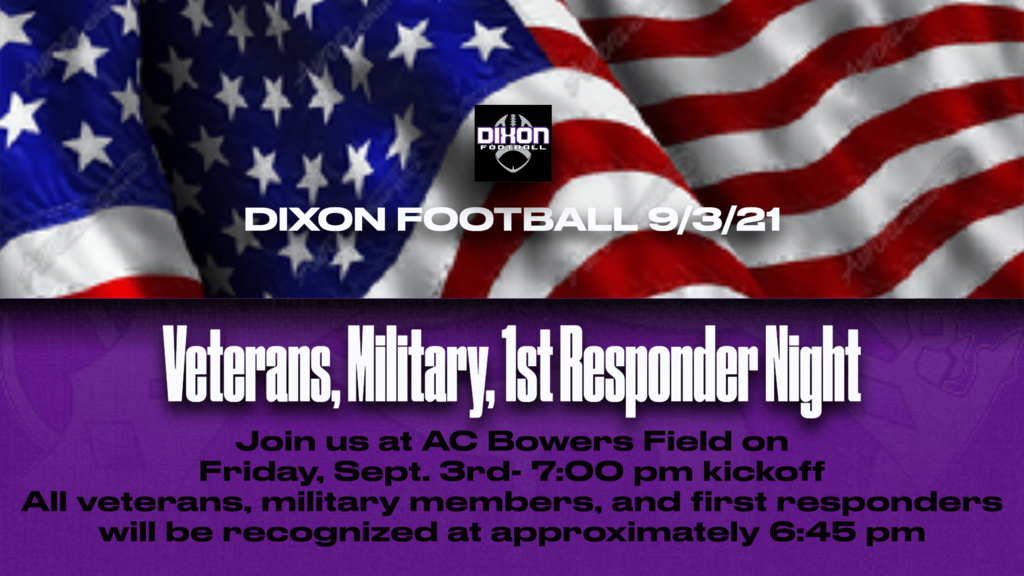 DIXON
FOOTBALL

DIXON FOOTBALL 9/3/21

Veterans, Military, 1st Responder Night

Join us at AC Bowers Field on Friday, Sept. 3rd- 7:00 pm kickoff
All veterans, military members, and first responders will be recognized at approximately 6:45 pm